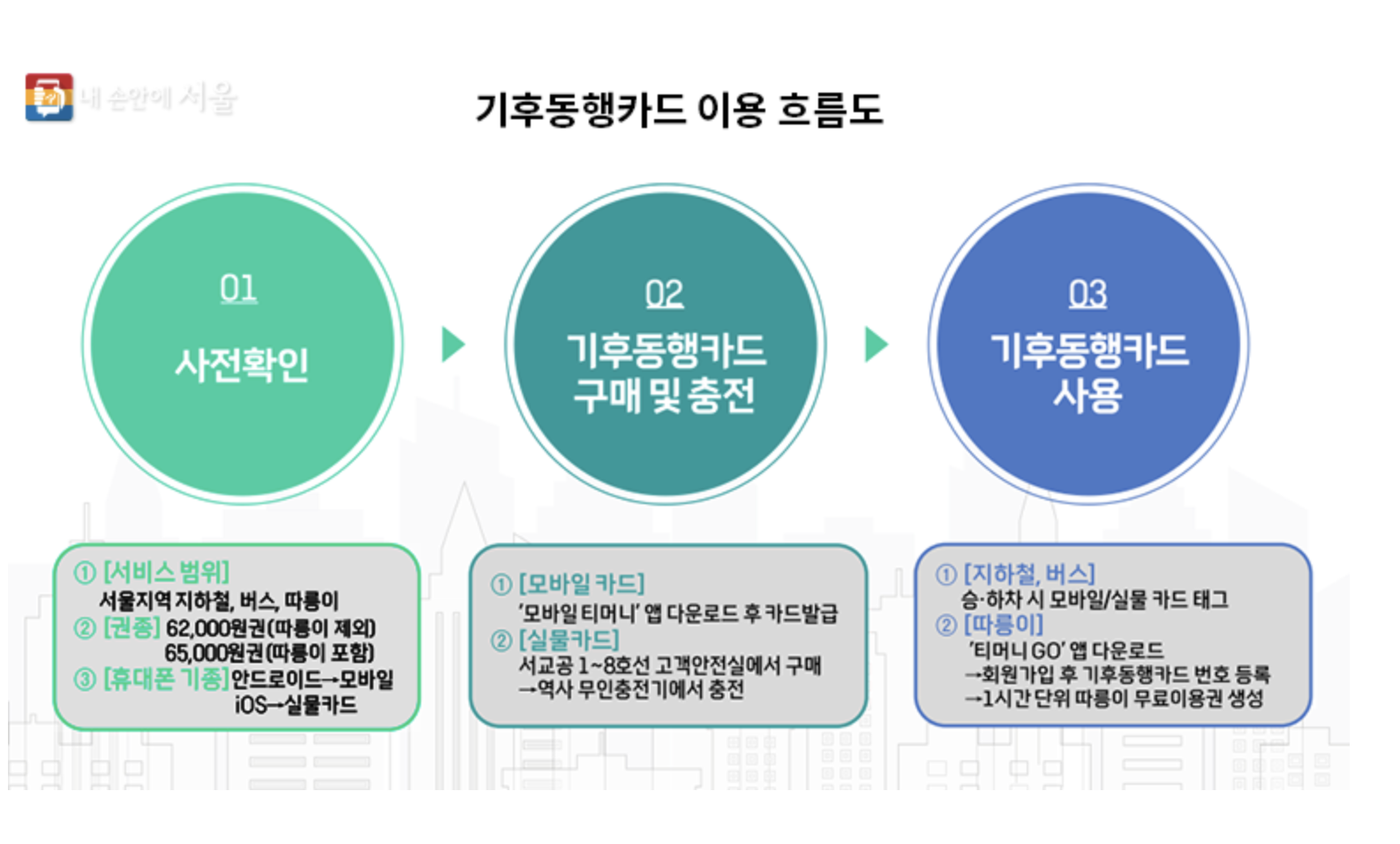 내 손안에 서울

기후동행카드 이용 흐름도

01
사전확인

02
기후동행카드 구매 및 충전

03
기후동행카드 사용

① [서비스 범위]
서울지역 지하철, 버스, 따릉이
② [권종] 62,000원권(따릉이 제외)
65,000원권(따릉이 포함)
③ [휴대폰 기종] 안드로이드→모바일
iOS→실물카드

① [모바일 카드]
'모바일 티머니' 앱 다운로드 후 카드발급
② [실물카드]
서교공 1~8호선 고객안전실에서 구매
→역사 무인충전기에서 충전

① [지하철, 버스]
승·하차 시 모바일/실물 카드 태그
② [따릉이]
'티머니 GO' 앱 다운로드
→회원가입 후 기후동행카드 번호 등록
→1시간 단위 따릉이 무료이용권 생성